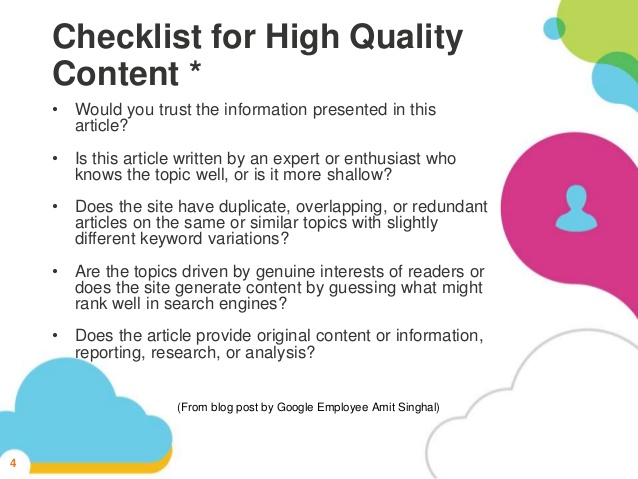 Checklist for High Quality Content *

• Would you trust the information presented in this article?

• Is this article written by an expert or enthusiast who knows the topic well, or is it more shallow?

• Does the site have duplicate, overlapping, or redundant articles on the same or similar topics with slightly different keyword variations?

• Are the topics driven by genuine interests of readers or does the site generate content by guessing what might rank well in search engines?

• Does the article provide original content or information, reporting, research, or analysis?

(From blog post by Google Employee Amit Singhal)

4